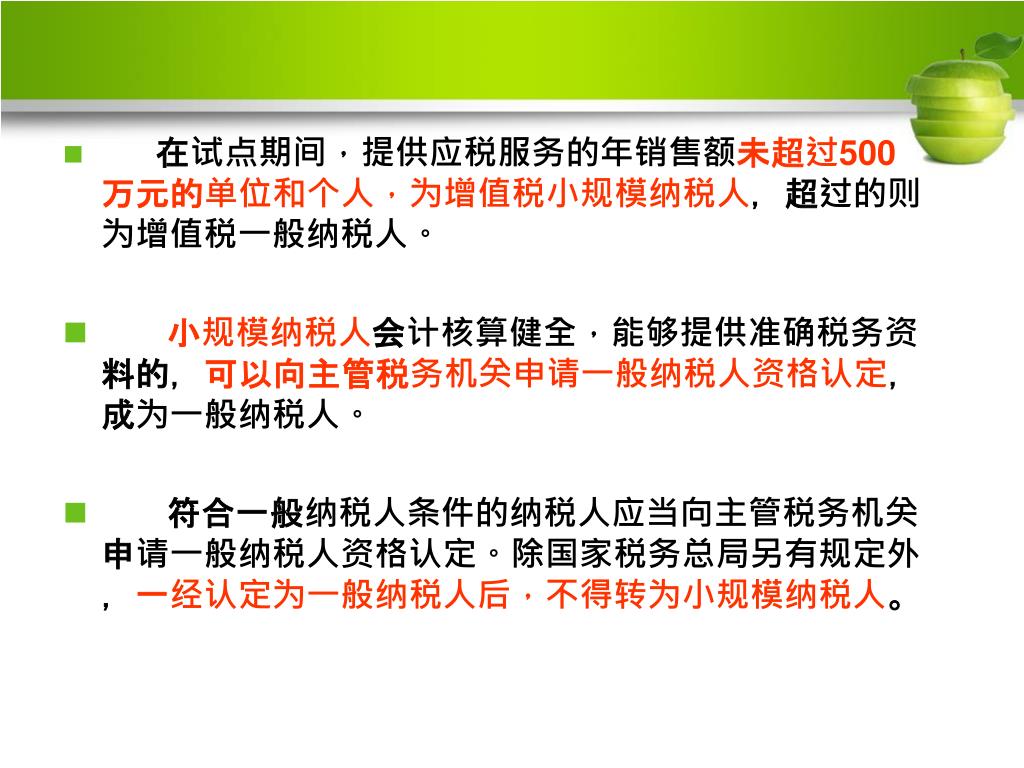 在试点期间，提供应税服务的年销售额未超过500万元的单位和个人，为增值税小规模纳税人，超过的则为增值税一般纳税人。

小规模纳税人会计核算健全，能够提供准确税务资料的，可以向主管税务机关申请一般纳税人资格认定，成为一般纳税人。

符合一般纳税人条件的纳税人应当向主管税务机关申请一般纳税人资格认定。除国家税务总局另有规定外，一经认定为一般纳税人后，不得转为小规模纳税人。